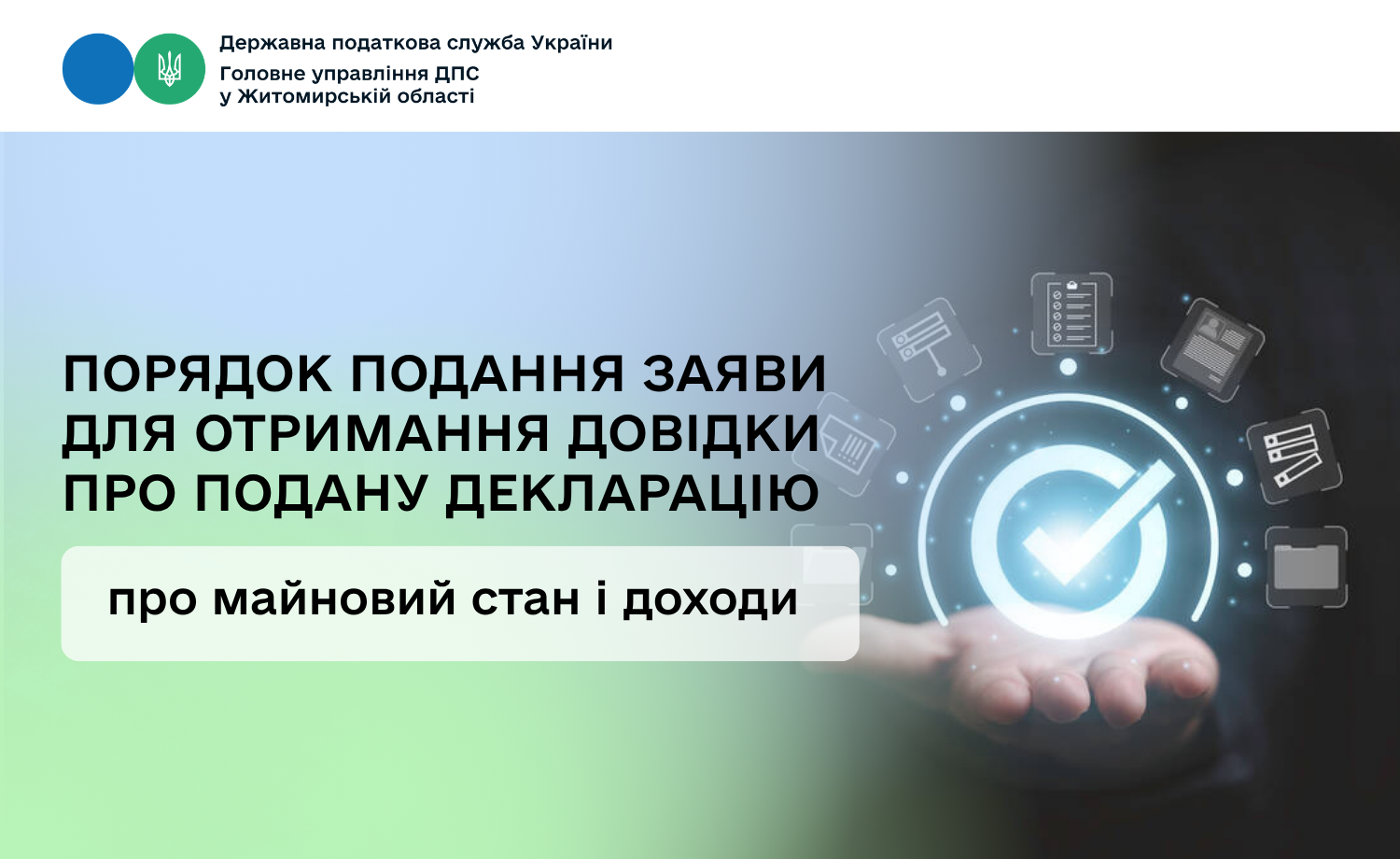 Державна податкова служба України
Головне управління ДПС
у Житомирській області

ПОРЯДОК ПОДАННЯ ЗАЯВИ ДЛЯ ОТРИМАННЯ ДОВІДКИ ПРО ПОДАНУ ДЕКЛАРАЦІЮ

про майновий стан і доходи